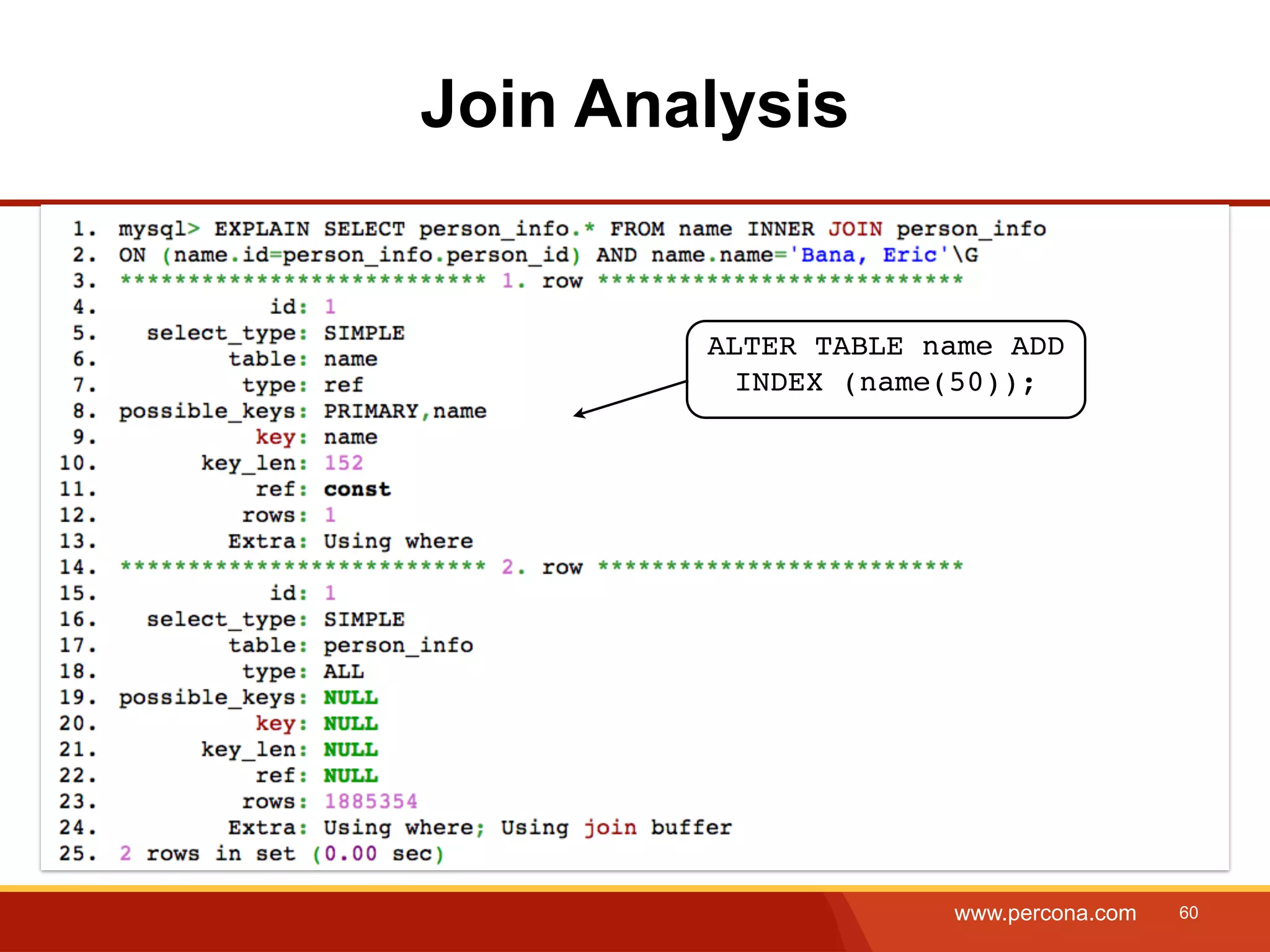 Join Analysis

1. mysql> EXPLAIN SELECT person_info.* FROM name INNER JOIN person_info
2. ON (name.id=person_info.person_id) AND name.name='Bana, Eric'\G
3. *************************** 1. row ***************************
4. id: 1
5. select_type: SIMPLE
6. table: name
7. type: ref
8. possible_keys: PRIMARY,name
9. key: name
10. key_len: 152
11. ref: const
12. rows: 1
13. Extra: Using where
14. *************************** 2. row ***************************
15. id: 1
16. select_type: SIMPLE
17. table: person_info
18. type: ALL
19. possible_keys: NULL
20. key: NULL
21. key_len: NULL
22. ref: NULL
23. rows: 1885354
24. Extra: Using where; Using join buffer
25. 2 rows in set (0.00 sec)

ALTER TABLE name ADD INDEX (name(50));

www.percona.com 60